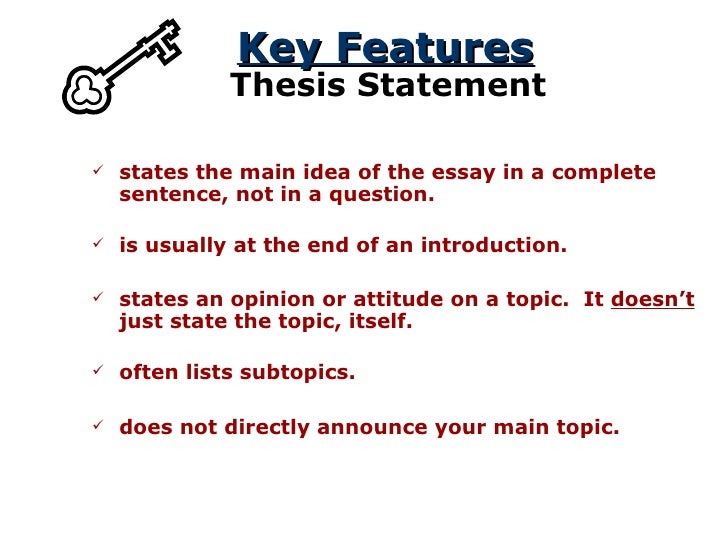 Key Features
Thesis Statement

✓ states the main idea of the essay in a complete sentence, not in a question.

✓ is usually at the end of an introduction.

✓ states an opinion or attitude on a topic. It doesn't just state the topic, itself.

✓ often lists subtopics.

✓ does not directly announce your main topic.